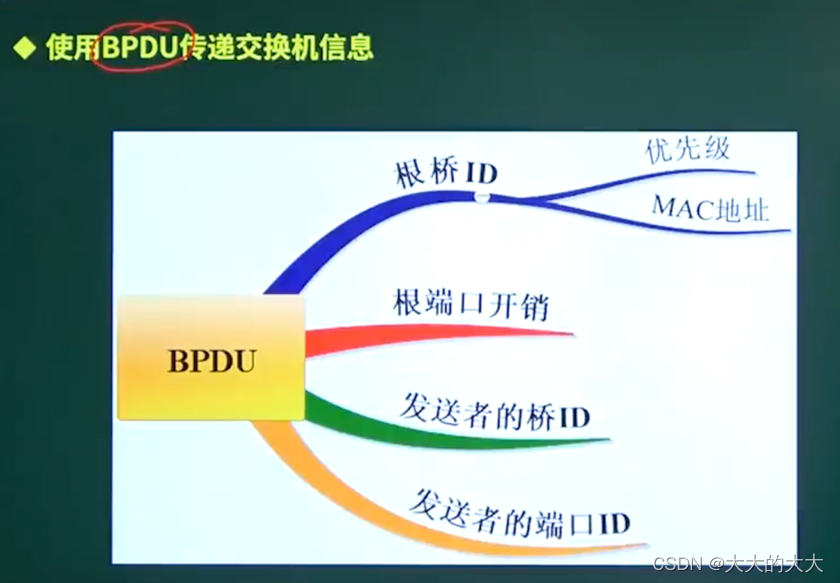 ◆ 使用BPDU传递交换机信息

BPDU

根桥ID

优先级

MAC地址

根端口开销

发送者的桥ID

发送者的端口ID

CSDN @大大的大大